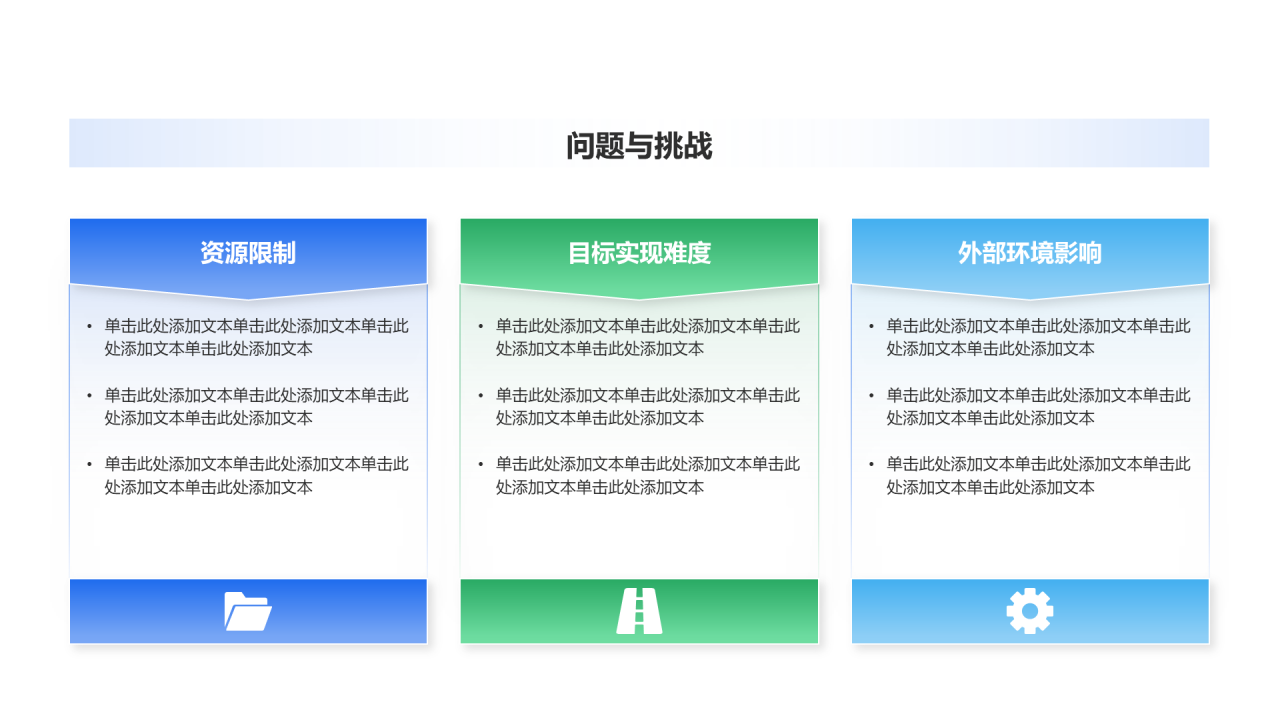 问题与挑战

资源限制

• 单击此处添加文本单击此处添加文本单击此处添加文本单击此处添加文本

• 单击此处添加文本单击此处添加文本单击此处添加文本单击此处添加文本

• 单击此处添加文本单击此处添加文本单击此处添加文本单击此处添加文本

目标实现难度

• 单击此处添加文本单击此处添加文本单击此处添加文本单击此处添加文本

• 单击此处添加文本单击此处添加文本单击此处添加文本单击此处添加文本

• 单击此处添加文本单击此处添加文本单击此处添加文本单击此处添加文本

外部环境影响

• 单击此处添加文本单击此处添加文本单击此处添加文本单击此处添加文本

• 单击此处添加文本单击此处添加文本单击此处添加文本单击此处添加文本

• 单击此处添加文本单击此处添加文本单击此处添加文本单击此处添加文本